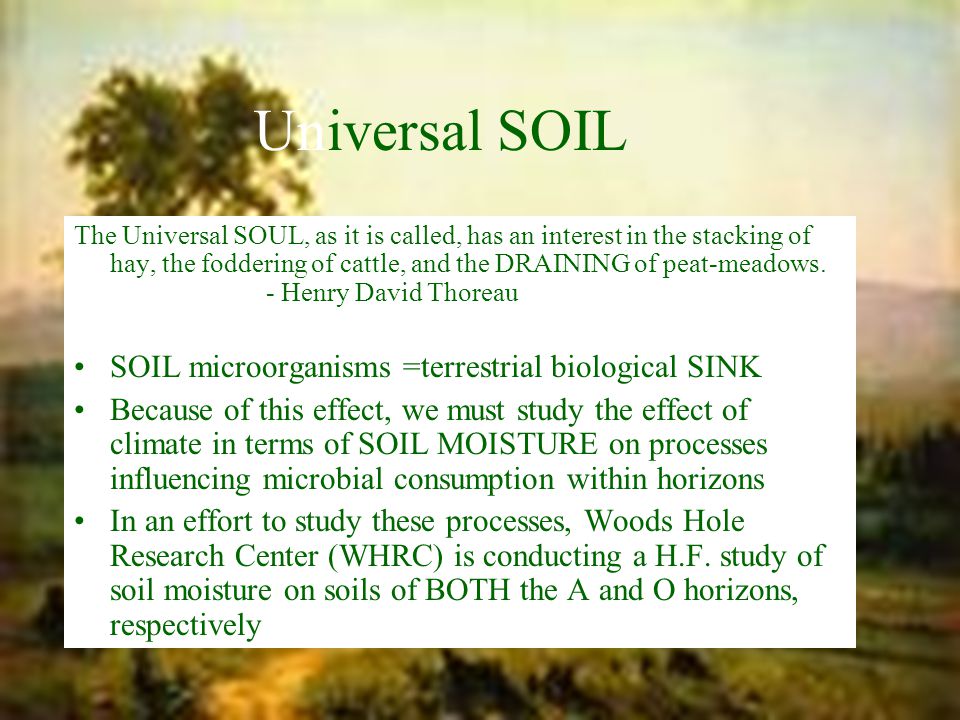 Universal SOIL

The Universal SOUL, as it is called, has an interest in the stacking of hay, the foddering of cattle, and the DRAINING of peat-meadows.
- Henry David Thoreau

• SOIL microorganisms =terrestrial biological SINK
• Because of this effect, we must study the effect of climate in terms of SOIL MOISTURE on processes influencing microbial consumption within horizons
• In an effort to study these processes, Woods Hole Research Center (WHRC) is conducting a H.F. study of soil moisture on soils of BOTH the A and O horizons, respectively